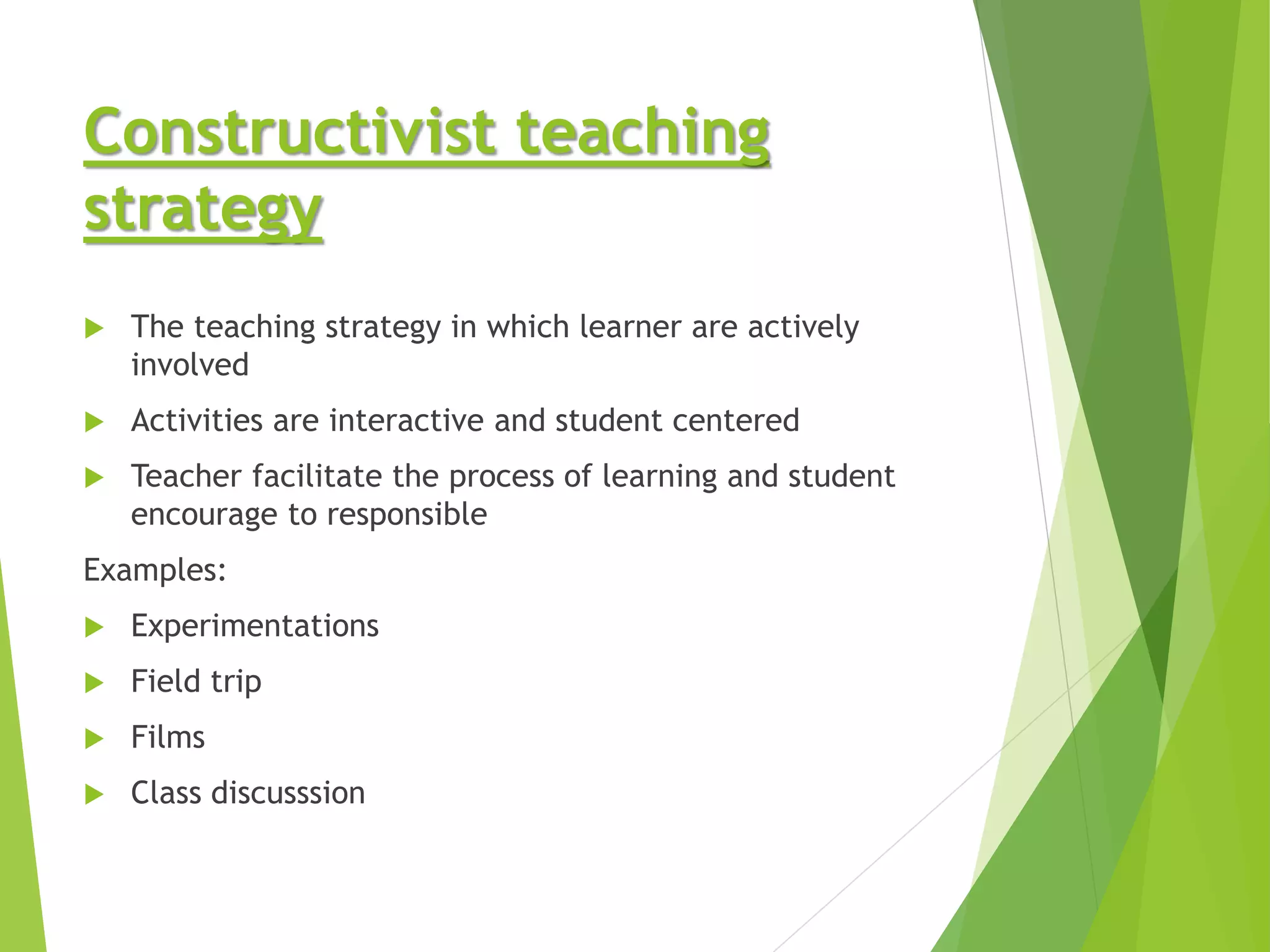 Constructivist teaching strategy

The teaching strategy in which learner are actively involved

Activities are interactive and student centered

Teacher facilitate the process of learning and student encourage to responsible

Examples:

Experimentations

Field trip

Films

Class discusssion